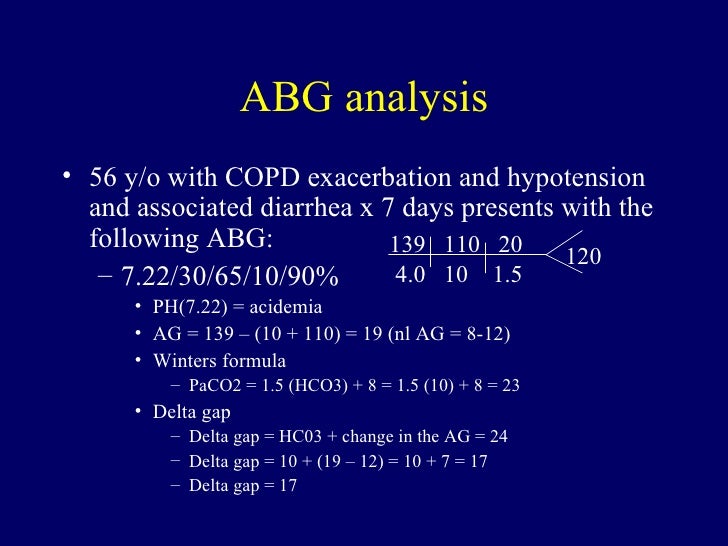 ABG analysis

• 56 y/o with COPD exacerbation and hypotension and associated diarrhea x 7 days presents with the following ABG:

139 | 110 | 20
4.0 | 10 | 1.5
120

– 7.22/30/65/10/90%
• PH(7.22) = acidemia
• AG = 139 – (10 + 110) = 19 (nl AG = 8-12)
• Winters formula
– PaCO2 = 1.5 (HCO3) + 8 = 1.5 (10) + 8 = 23
• Delta gap
– Delta gap = HC03 + change in the AG = 24
– Delta gap = 10 + (19 – 12) = 10 + 7 = 17
– Delta gap = 17